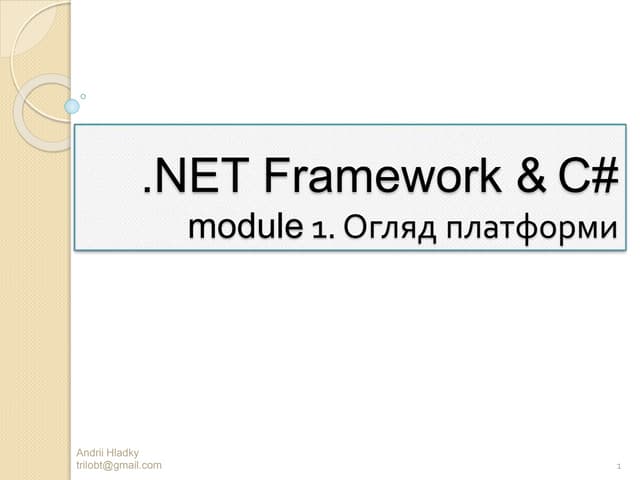 .NET Framework & C#
module 1. Огляд платформи

Andrii Hladky
trilobt@gmail.com

1